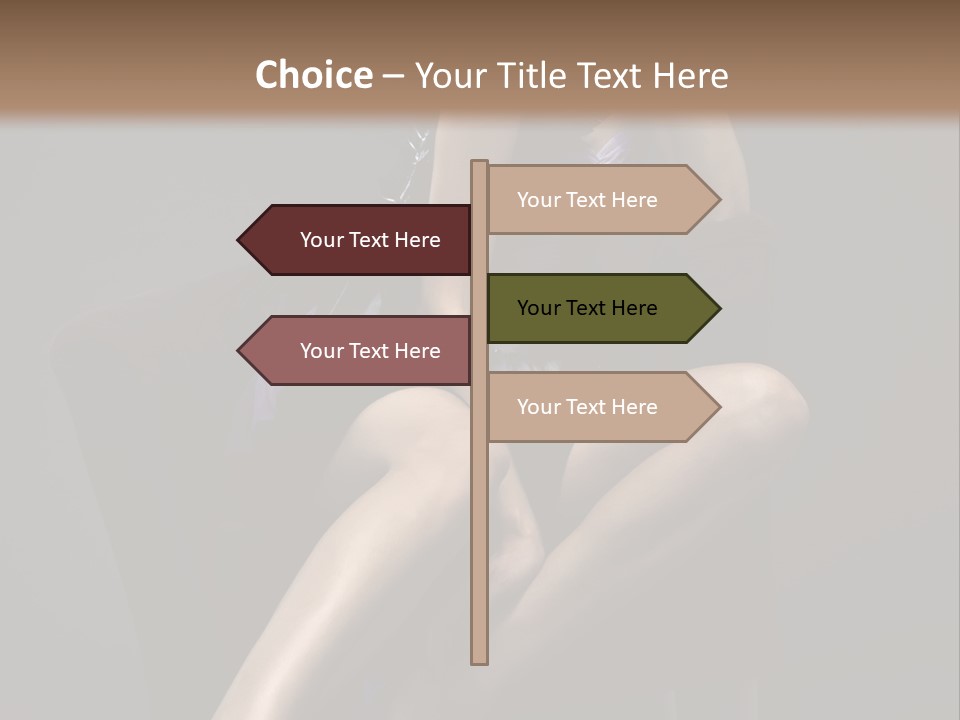 Choice – Your Title Text Here

Your Text Here

Your Text Here

Your Text Here

Your Text Here

Your Text Here